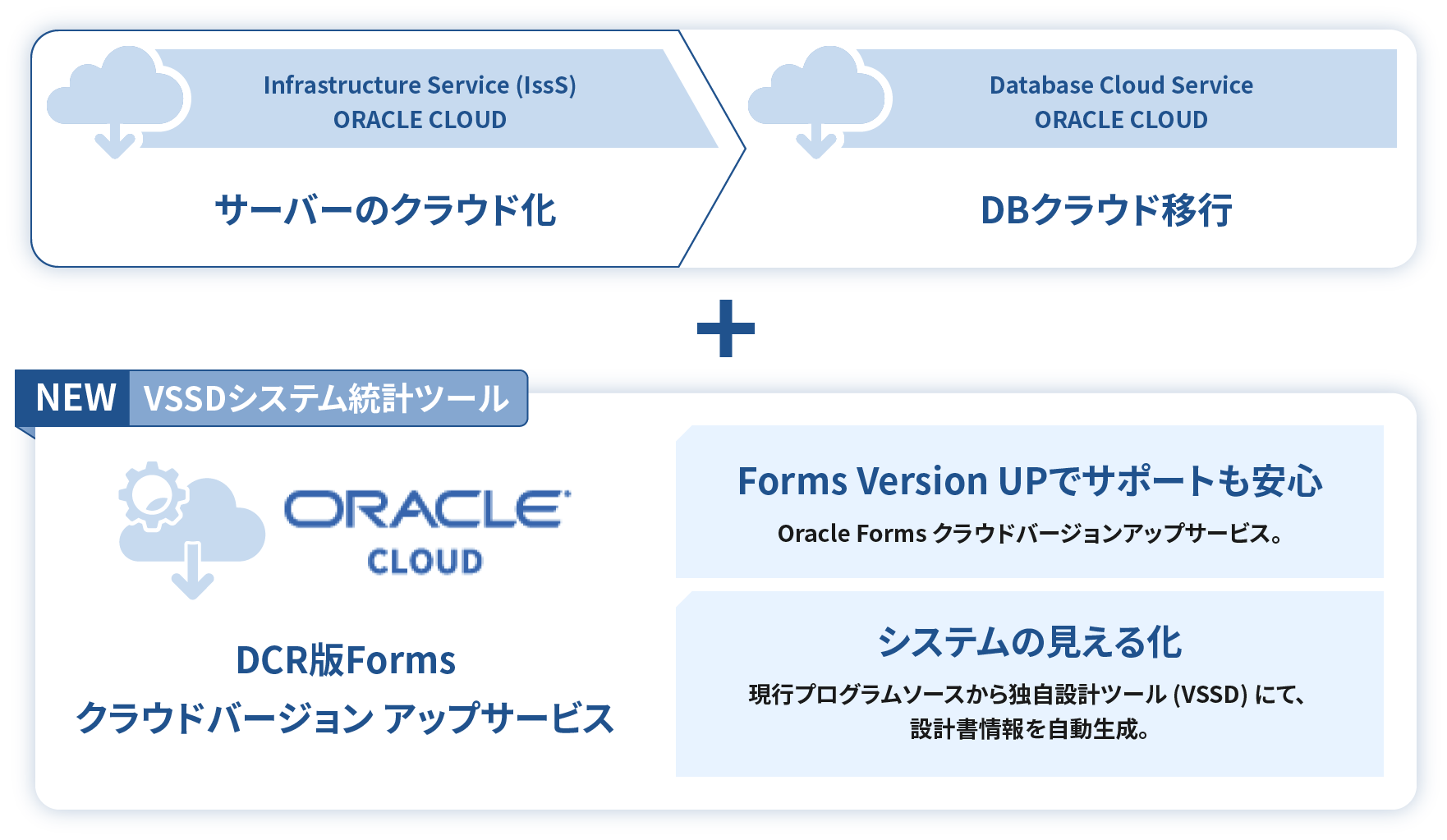 Infrastructure Service (IssS)
ORACLE CLOUD

サーバーのクラウド化

Database Cloud Service
ORACLE CLOUD

DBクラウド移行

+

NEW VSSDシステム統計ツール

ORACLE
CLOUD

DCR版Forms
クラウドバージョン アップサービス

Forms Version UPでサポートも安心

Oracle Forms クラウドバージョンアップサービス。

システムの見える化

現行プログラムソースから独自設計ツール (VSSD) にて、設計書情報を自動生成。